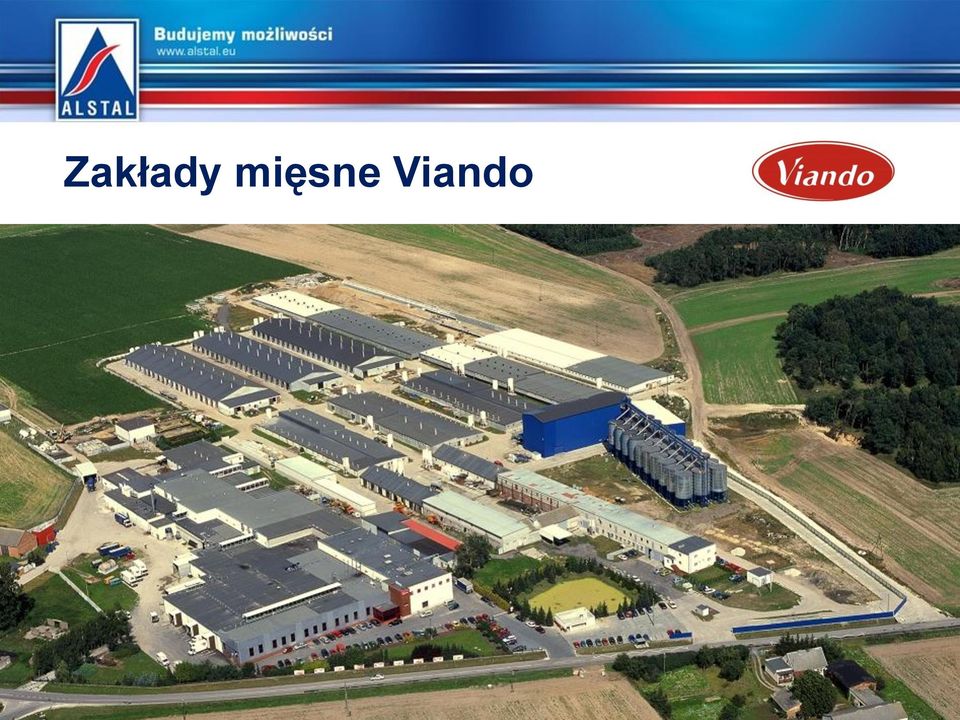 ALSTAL

Budujemy możliwości
www.alstal.eu

Zakłady mięsne Viando

Viando